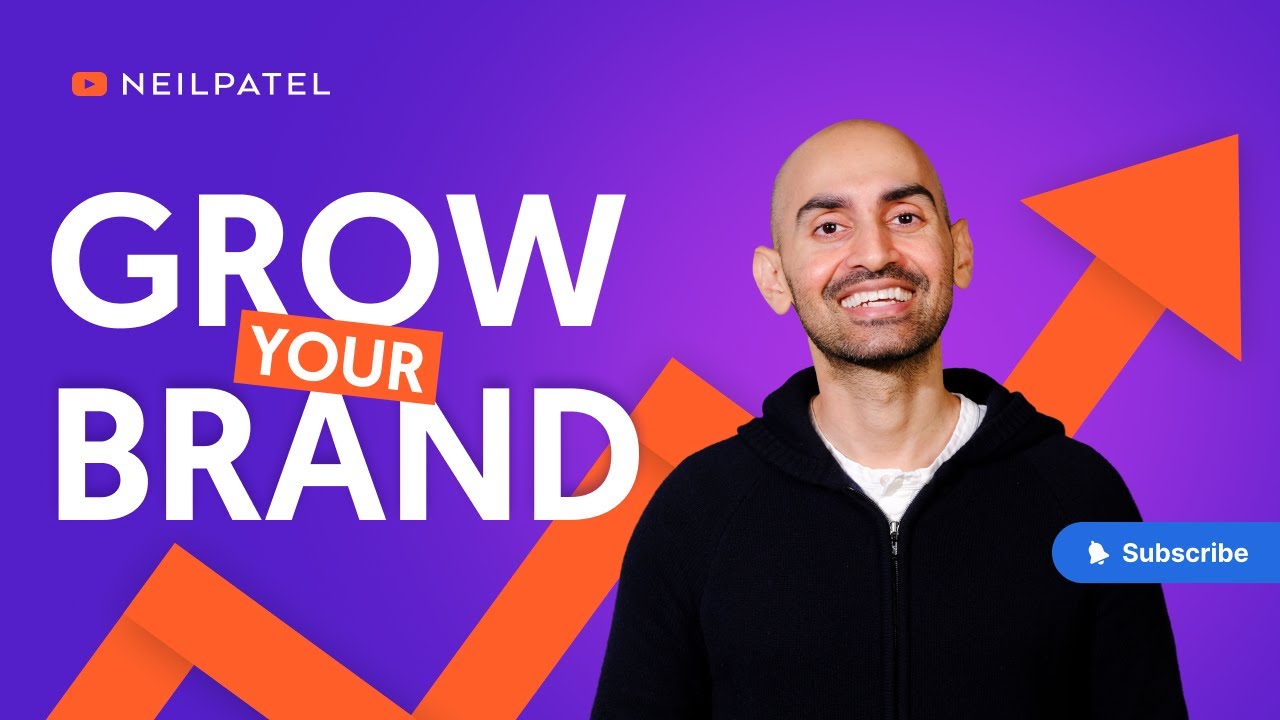 NEILPATEL

GROW
YOUR
BRAND

Subscribe